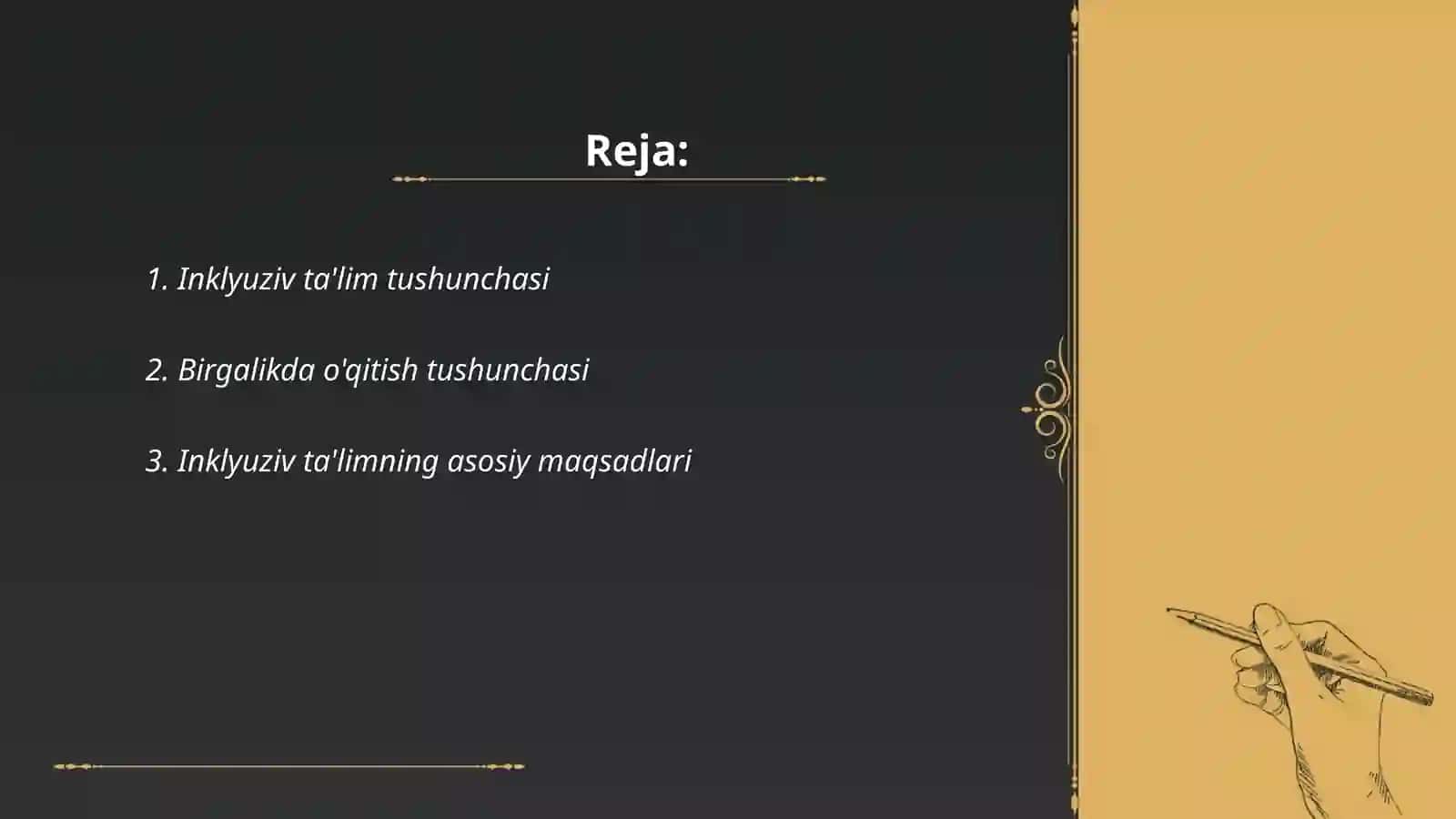 Reja:

1. Inklyuziv ta'lim tushunchasi

2. Birgalikda o'qitish tushunchasi

3. Inklyuziv ta'limning asosiy maqsadlari